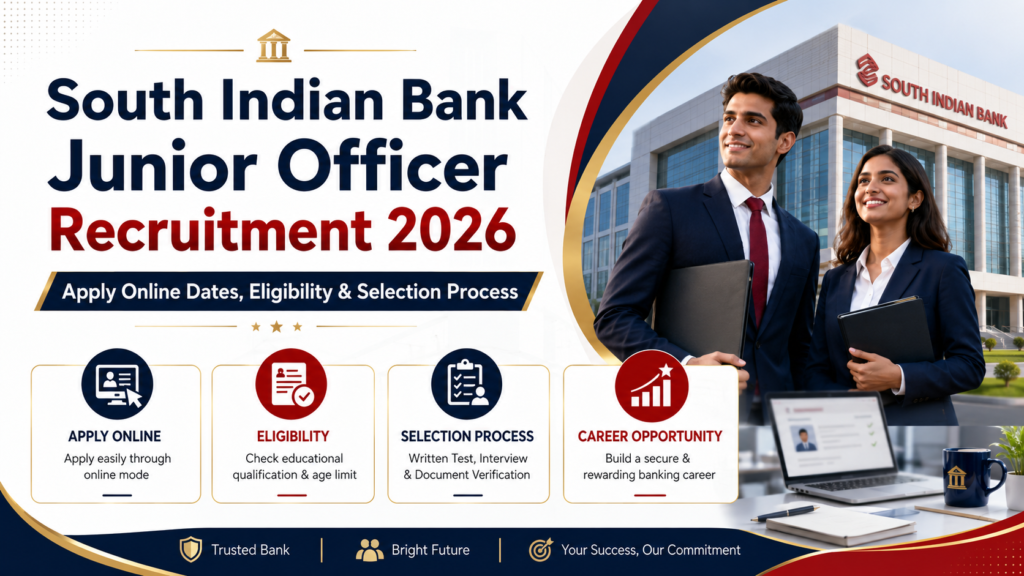 South Indian Bank
Junior Officer
Recruitment 2026

Apply Online Dates, Eligibility & Selection Process

SOUTH INDIAN BANK

APPLY ONLINE
Apply easily through online mode

ELIGIBILITY
Check educational qualification & age limit

SELECTION PROCESS
Written Test, Interview & Document Verification

CAREER OPPORTUNITY
Build a secure & rewarding banking career

Trusted Bank | Bright Future | Your Success, Our Commitment